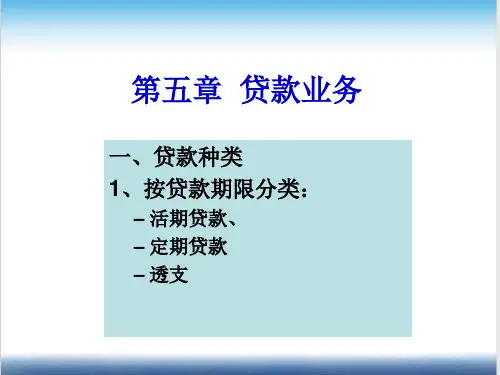 第五章 贷款业务

一、贷款种类

1、按贷款期限分类：

– 活期贷款、

– 定期贷款

– 透支